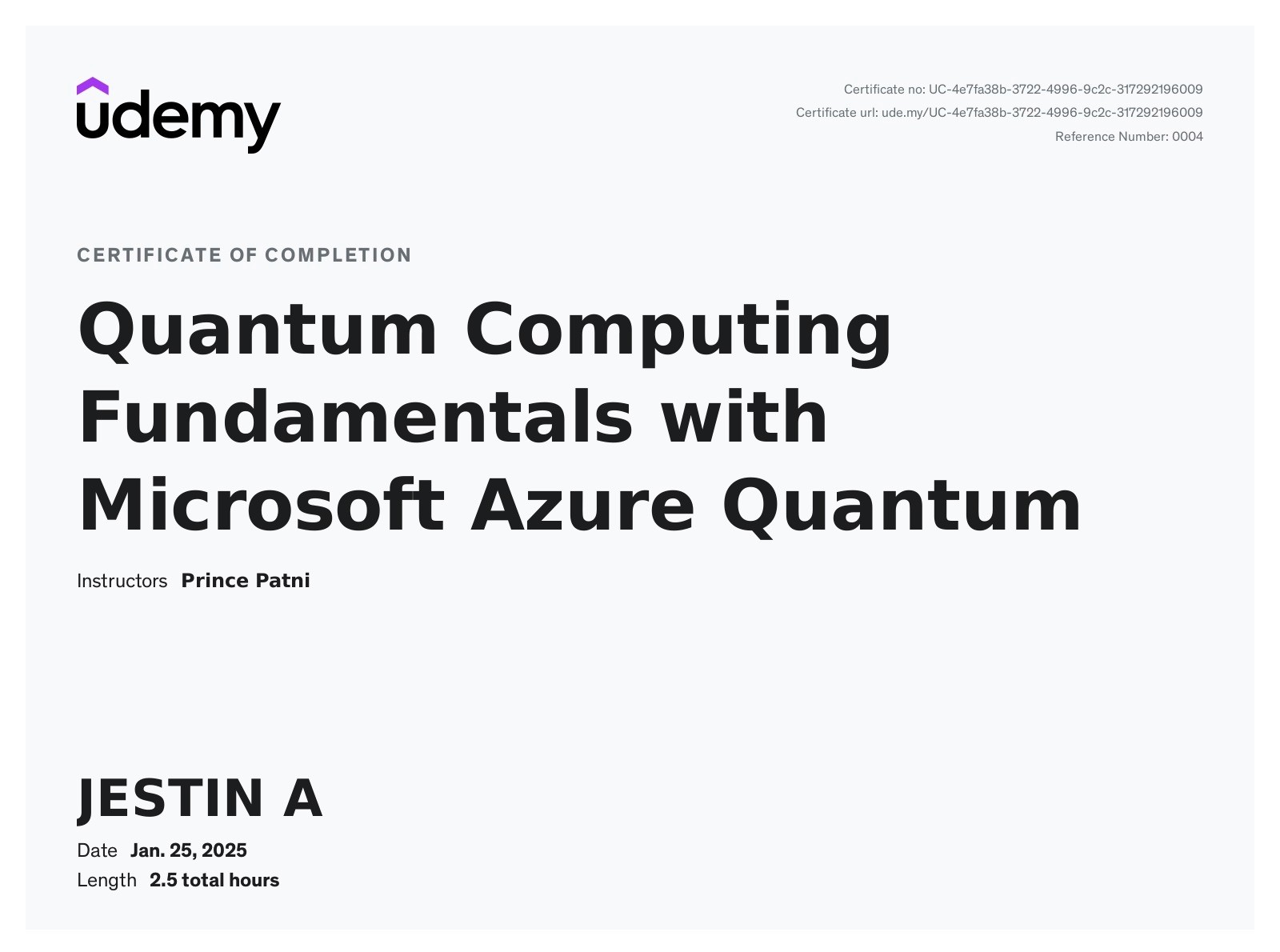 udemy

Certificate no: UC-4e7fa38b-3722-4996-9c2c-317292196009
Certificate url: ude.my/UC-4e7fa38b-3722-4996-9c2c-317292196009
Reference Number: 0004

CERTIFICATE OF COMPLETION

Quantum Computing Fundamentals with Microsoft Azure Quantum

Instructors Prince Patni

JESTIN A

Date Jan. 25, 2025
Length 2.5 total hours